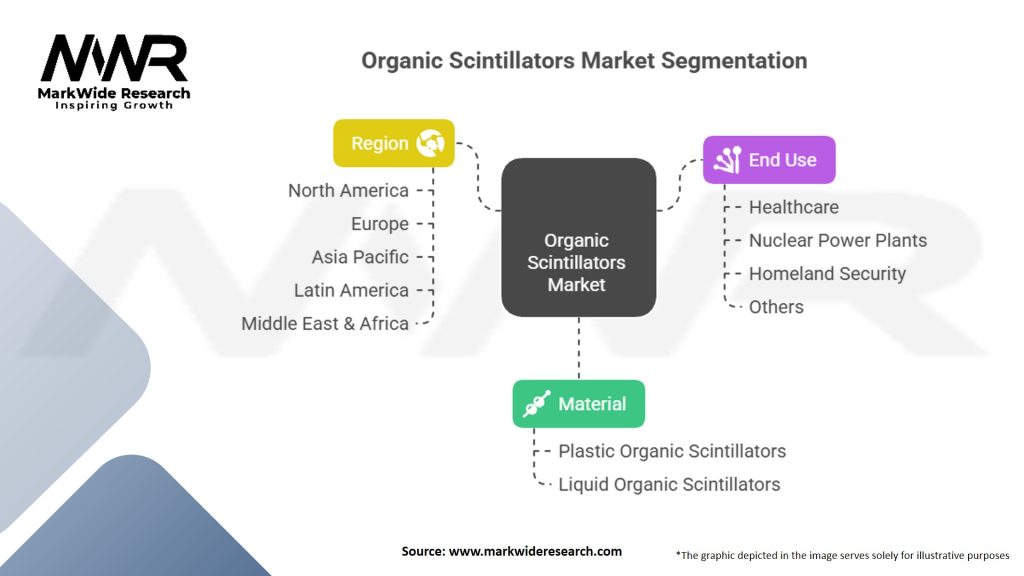 MWR
MarkWide Research
Inspiring Growth

Organic Scintillators Market Segmentation

Region
North America
Europe
Asia Pacific
Latin America
Middle East & Africa

Organic Scintillators Market

End Use
Healthcare
Nuclear Power Plants
Homeland Security
Others

Material
Plastic Organic Scintillators
Liquid Organic Scintillators

Source: www.markwideresearch.com

*The graphic depicted in the image serves solely for illustrative purposes